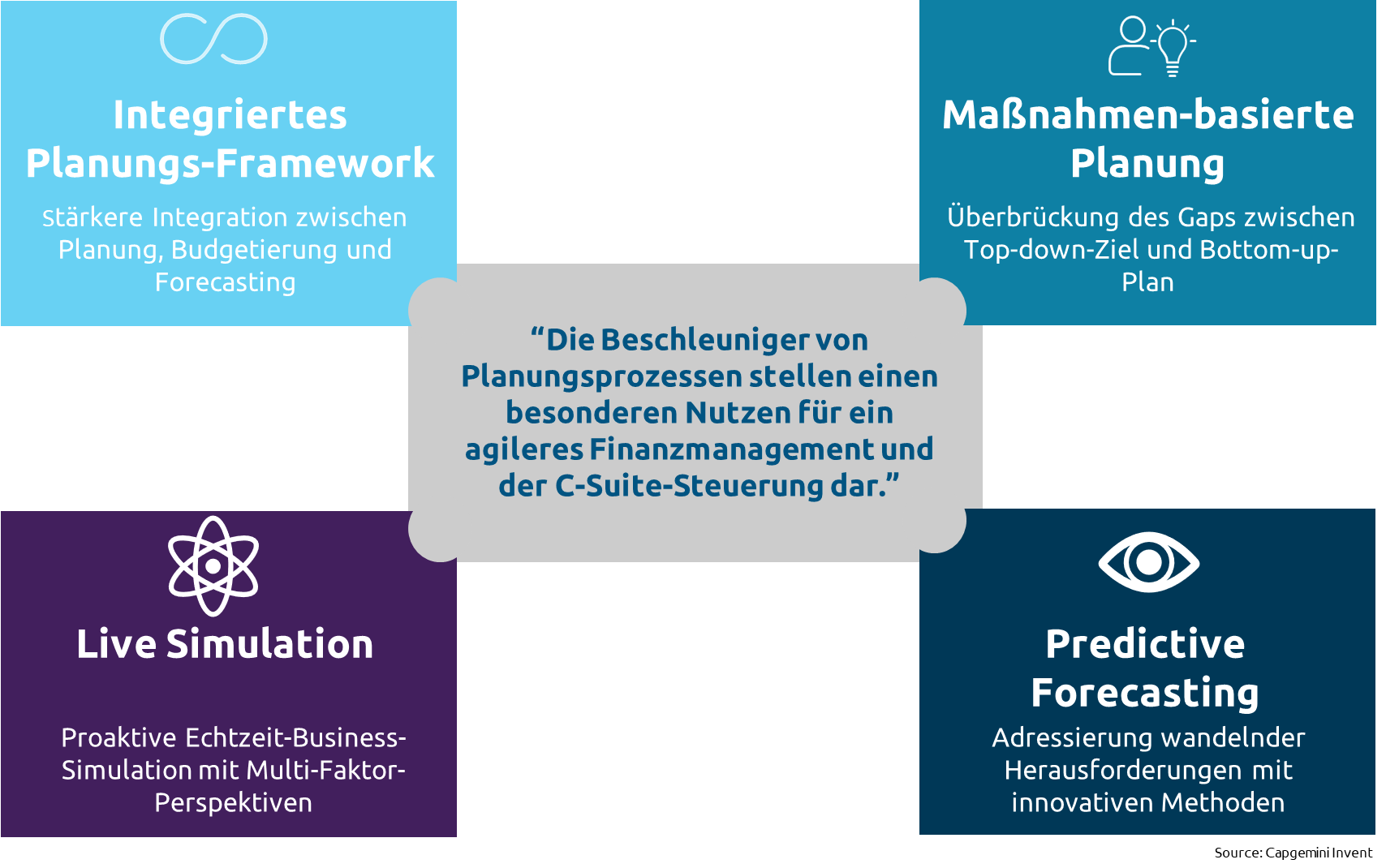 Integriertes Planungs-Framework

Stärkere Integration zwischen Planung, Budgetierung und Forecasting

Maßnahmen-basierte Planung

Überbrückung des Gaps zwischen Top-down-Ziel und Bottom-up-Plan

“Die Beschleuniger von Planungsprozessen stellen einen besonderen Nutzen für ein agileres Finanzmanagement und der C-Suite-Steuerung dar.”

Live Simulation

Proaktive Echtzeit-Business-Simulation mit Multi-Faktor-Perspektiven

Predictive Forecasting

Adressierung wandelnder Herausforderungen mit innovativen Methoden

Source: Capgemini Invent